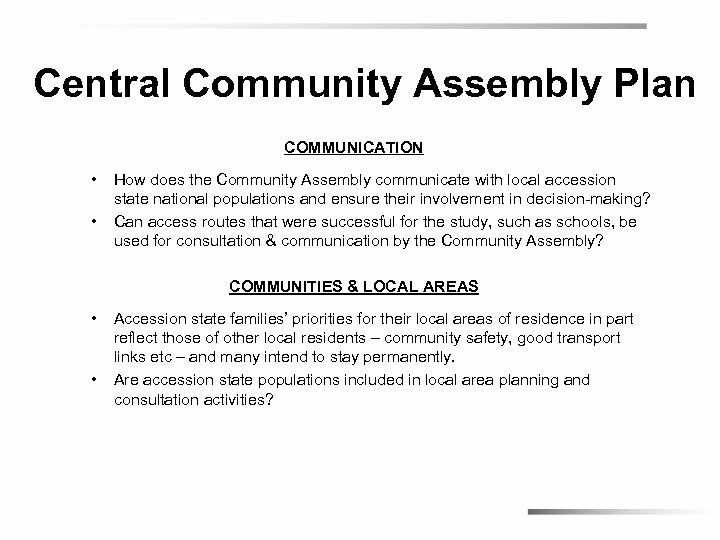 Central Community Assembly Plan

COMMUNICATION

• How does the Community Assembly communicate with local accession state national populations and ensure their involvement in decision-making?
• Can access routes that were successful for the study, such as schools, be used for consultation & communication by the Community Assembly?

COMMUNITIES & LOCAL AREAS

• Accession state families' priorities for their local areas of residence in part reflect those of other local residents – community safety, good transport links etc – and many intend to stay permanently.
• Are accession state populations included in local area planning and consultation activities?